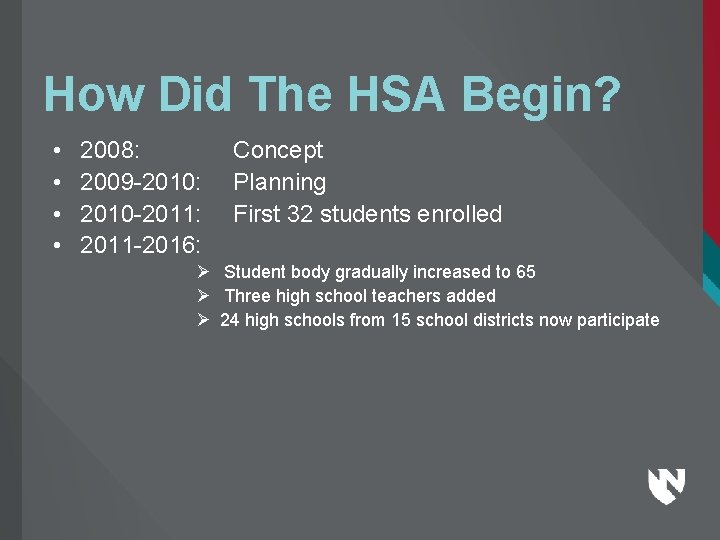 How Did The HSA Begin?

• 2008: Concept
• 2009-2010: Planning
• 2010-2011: First 32 students enrolled
• 2011-2016:

➢ Student body gradually increased to 65
➢ Three high school teachers added
➢ 24 high schools from 15 school districts now participate